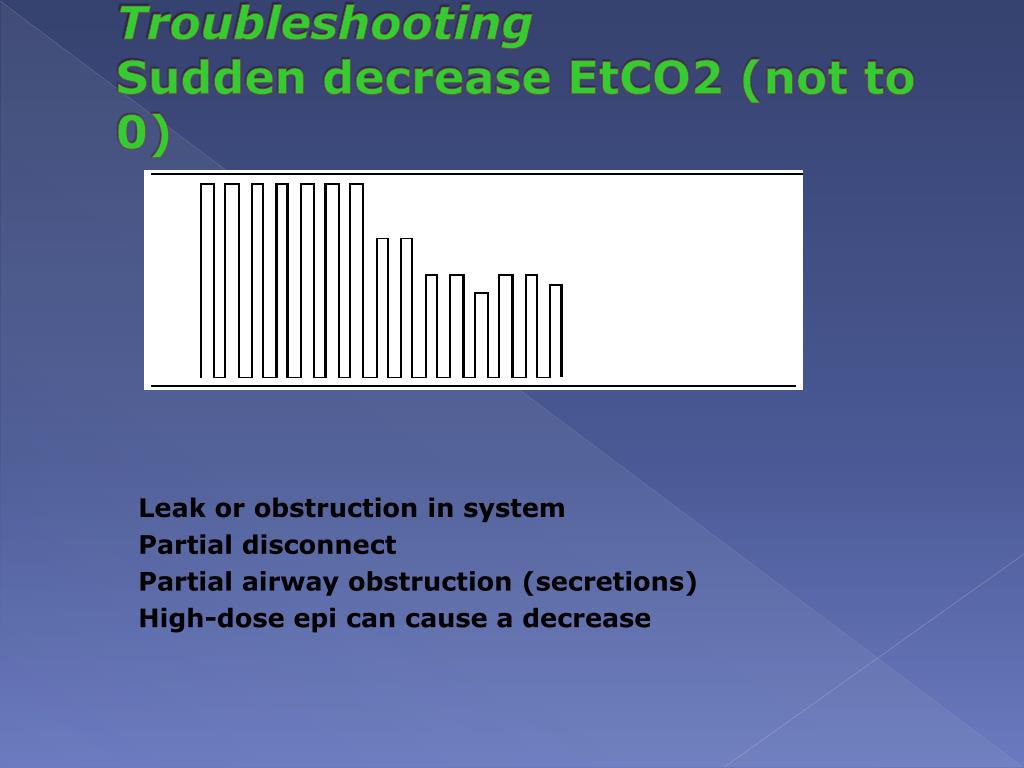 Troubleshooting
Sudden decrease EtCO2 (not to 0)

Leak or obstruction in system
Partial disconnect
Partial airway obstruction (secretions)
High-dose epi can cause a decrease